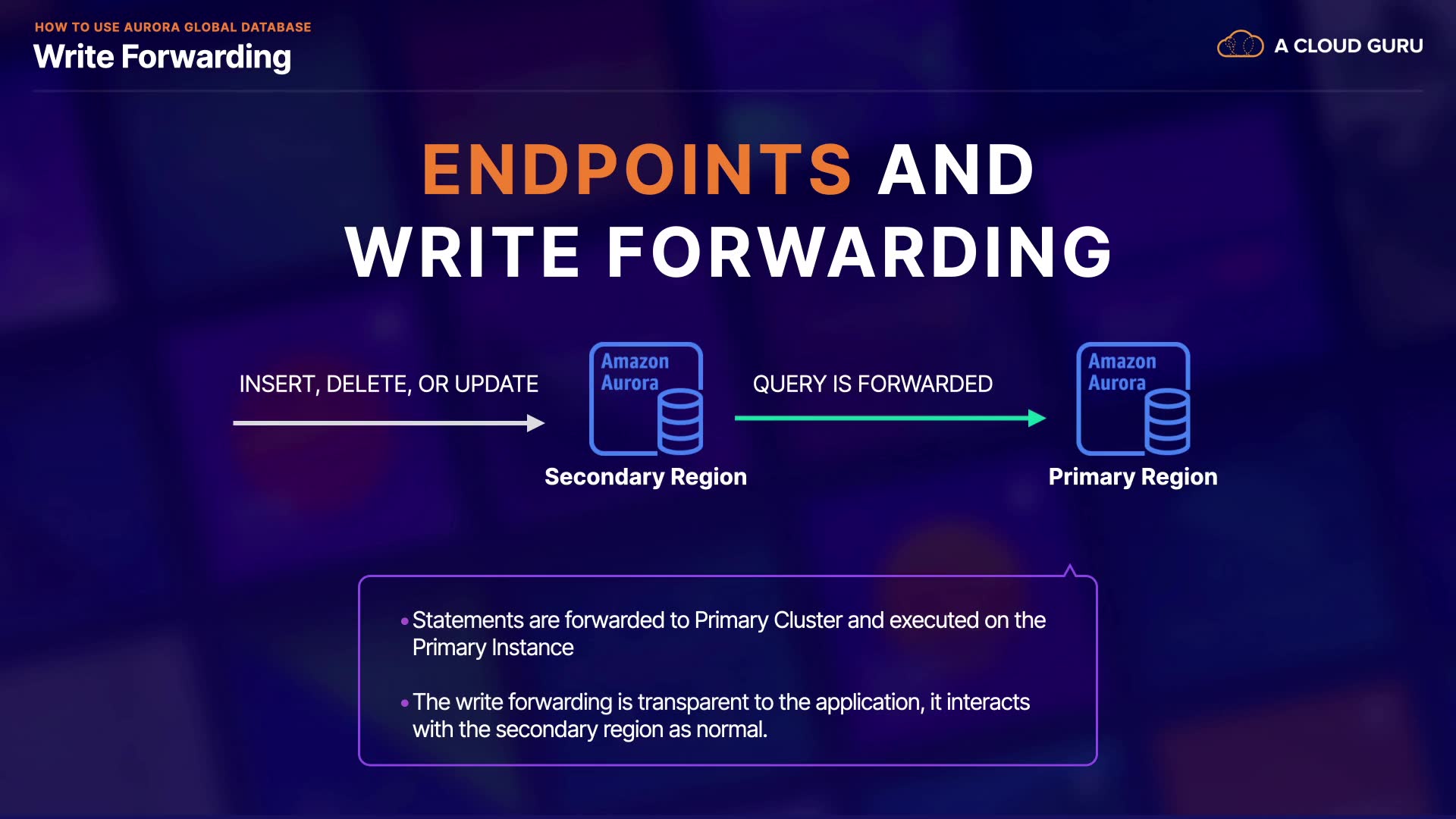 HOW TO USE AURORA GLOBAL DATABASE
Write Forwarding

A CLOUD GURU

ENDPOINTS AND
WRITE FORWARDING

INSERT, DELETE, OR UPDATE

Amazon Aurora

Secondary Region

QUERY IS FORWARDED

Amazon Aurora

Primary Region

• Statements are forwarded to Primary Cluster and executed on the Primary Instance

• The write forwarding is transparent to the application, it interacts with the secondary region as normal.